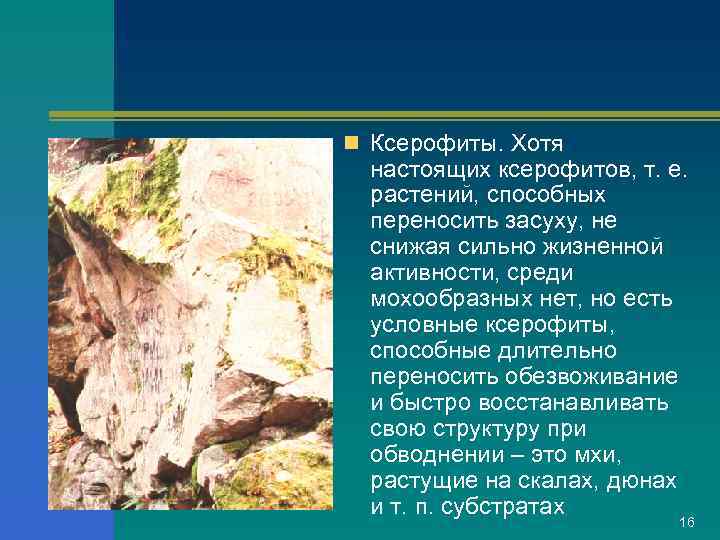 Ксерофиты. Хотя настоящих ксерофитов, т. е. растений, способных переносить засуху, не снижая сильно жизненной активности, среди мохообразных нет, но есть условные ксерофиты, способные длительно переносить обезвоживание и быстро восстанавливать свою структуру при обводнении – это мхи, растущие на скалах, дюнах и т. п. субстратах

16